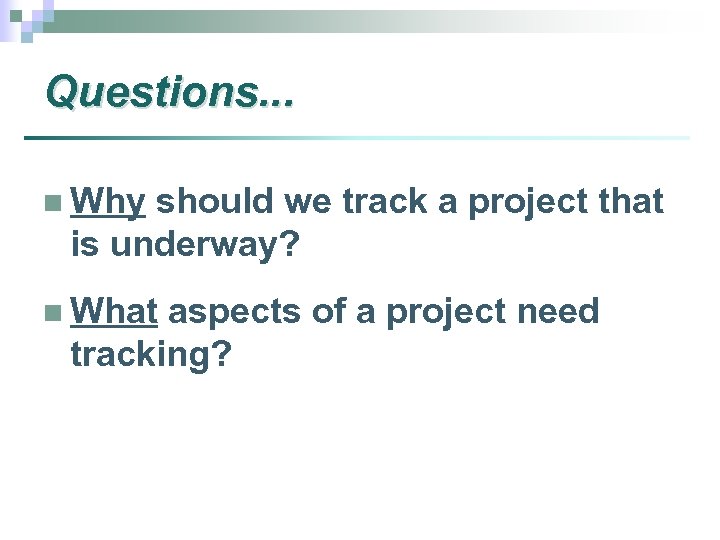 Questions...

Why should we track a project that is underway?

What aspects of a project need tracking?